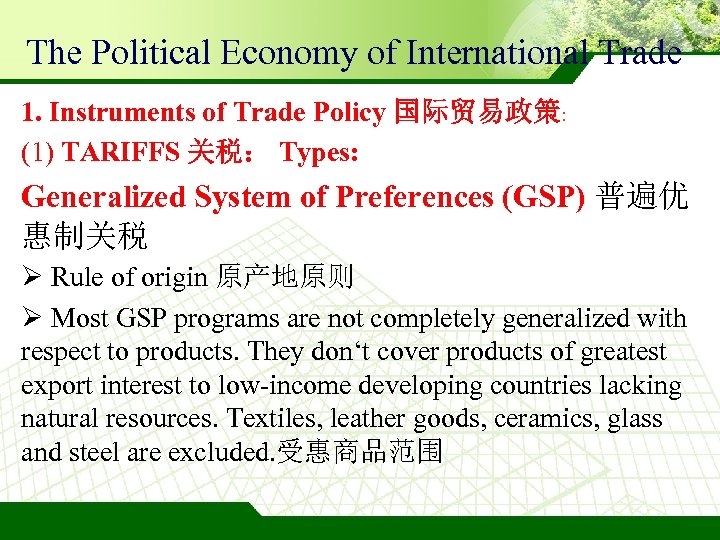 The Political Economy of International Trade

1. Instruments of Trade Policy 国际贸易政策:

(1) TARIFFS 关税： Types:

Generalized System of Preferences (GSP) 普遍优惠制关税

➢ Rule of origin 原产地原则

➢ Most GSP programs are not completely generalized with respect to products. They don‘t cover products of greatest export interest to low-income developing countries lacking natural resources. Textiles, leather goods, ceramics, glass and steel are excluded.受惠商品范围